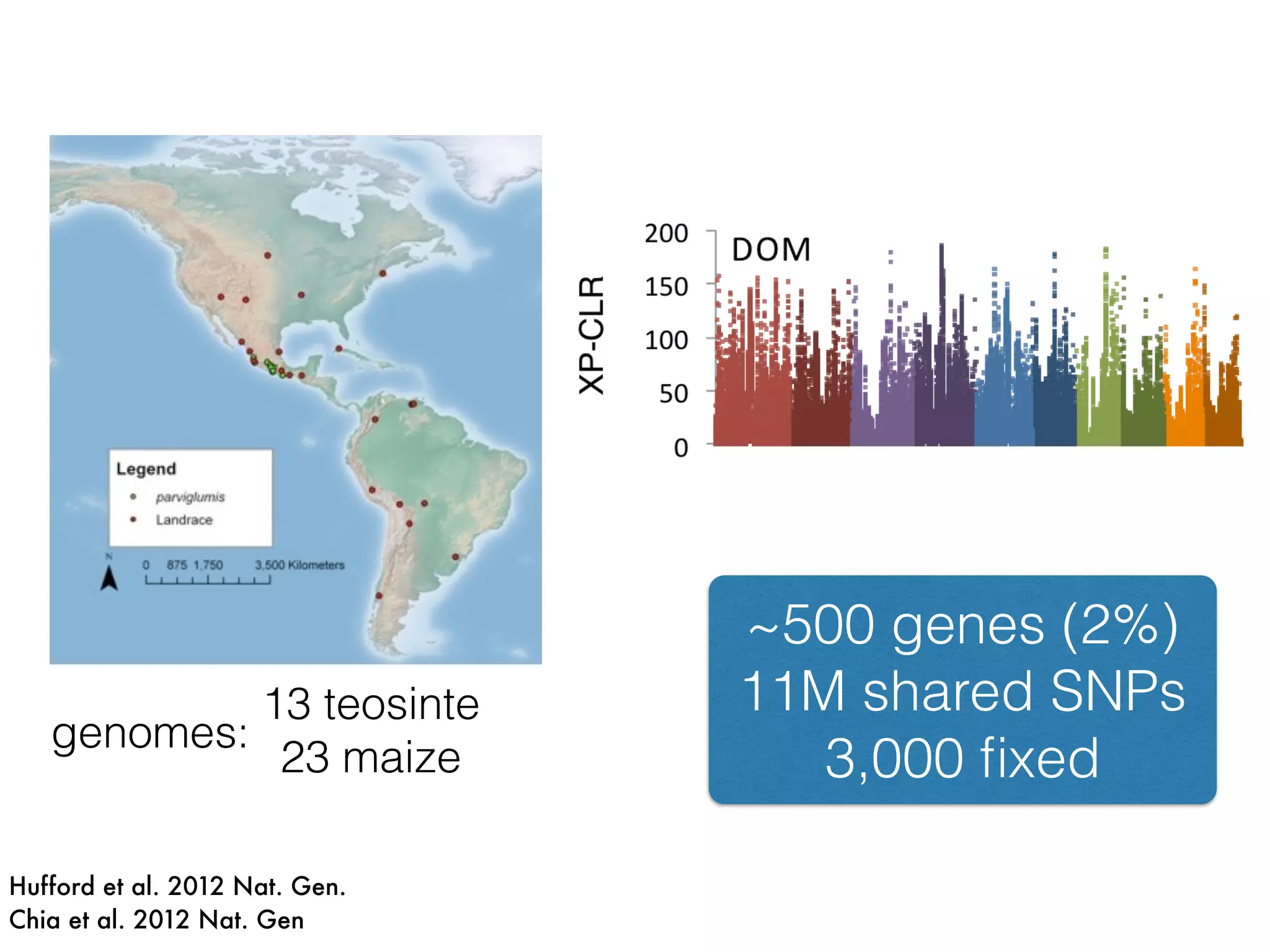 Legend
parviglumis
Landrace

N
0 875 1,750 3,500 Kilometers

XP-CLR
200
150
100
50
0
DOM

genomes: 13 teosinte
23 maize

~500 genes (2%)
11M shared SNPs
3,000 fixed

Hufford et al. 2012 Nat. Gen.
Chia et al. 2012 Nat. Gen